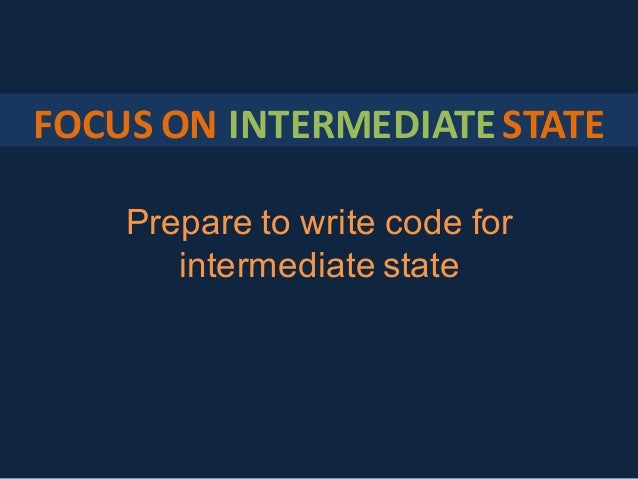 FOCUS ON INTERMEDIATE STATE

Prepare to write code for intermediate state